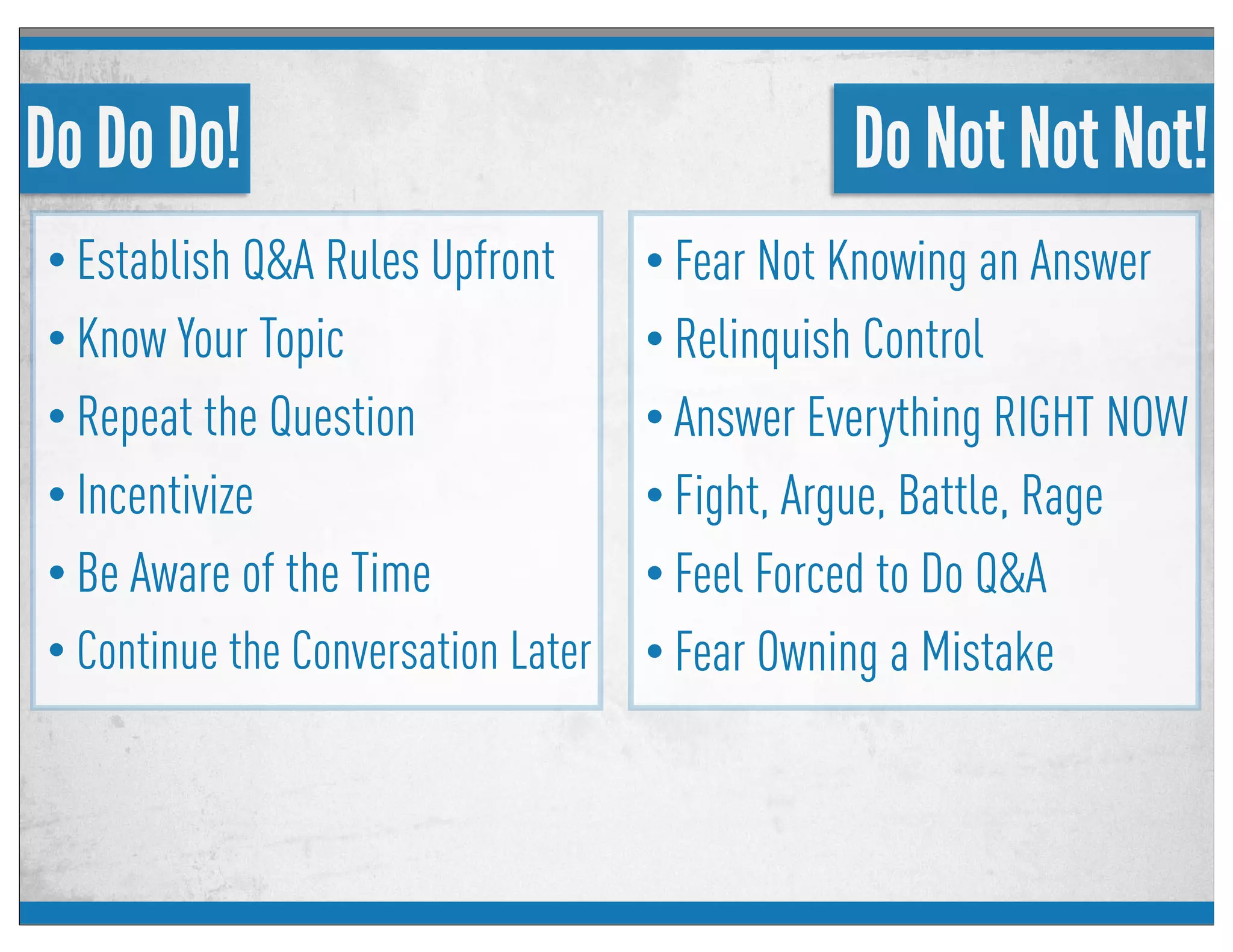 Do Do Do!

• Establish Q&A Rules Upfront
• Know Your Topic
• Repeat the Question
• Incentivize
• Be Aware of the Time
• Continue the Conversation Later

Do Not Not Not!

• Fear Not Knowing an Answer
• Relinquish Control
• Answer Everything RIGHT NOW
• Fight, Argue, Battle, Rage
• Feel Forced to Do Q&A
• Fear Owning a Mistake